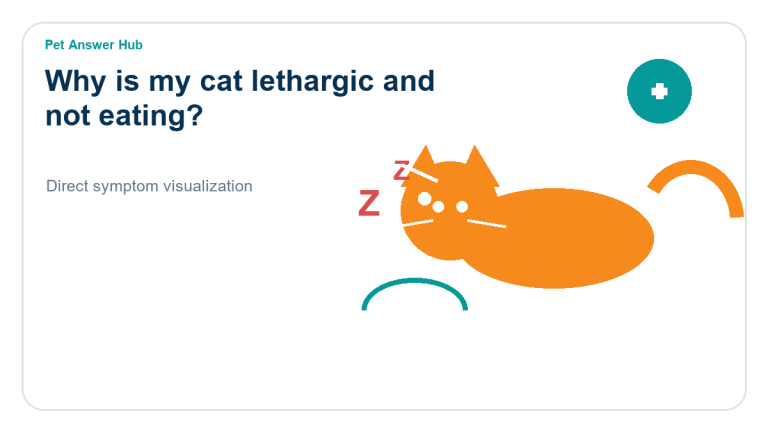 Pet Answer Hub

Why is my cat lethargic and not eating?

Direct symptom visualization

Z
Z